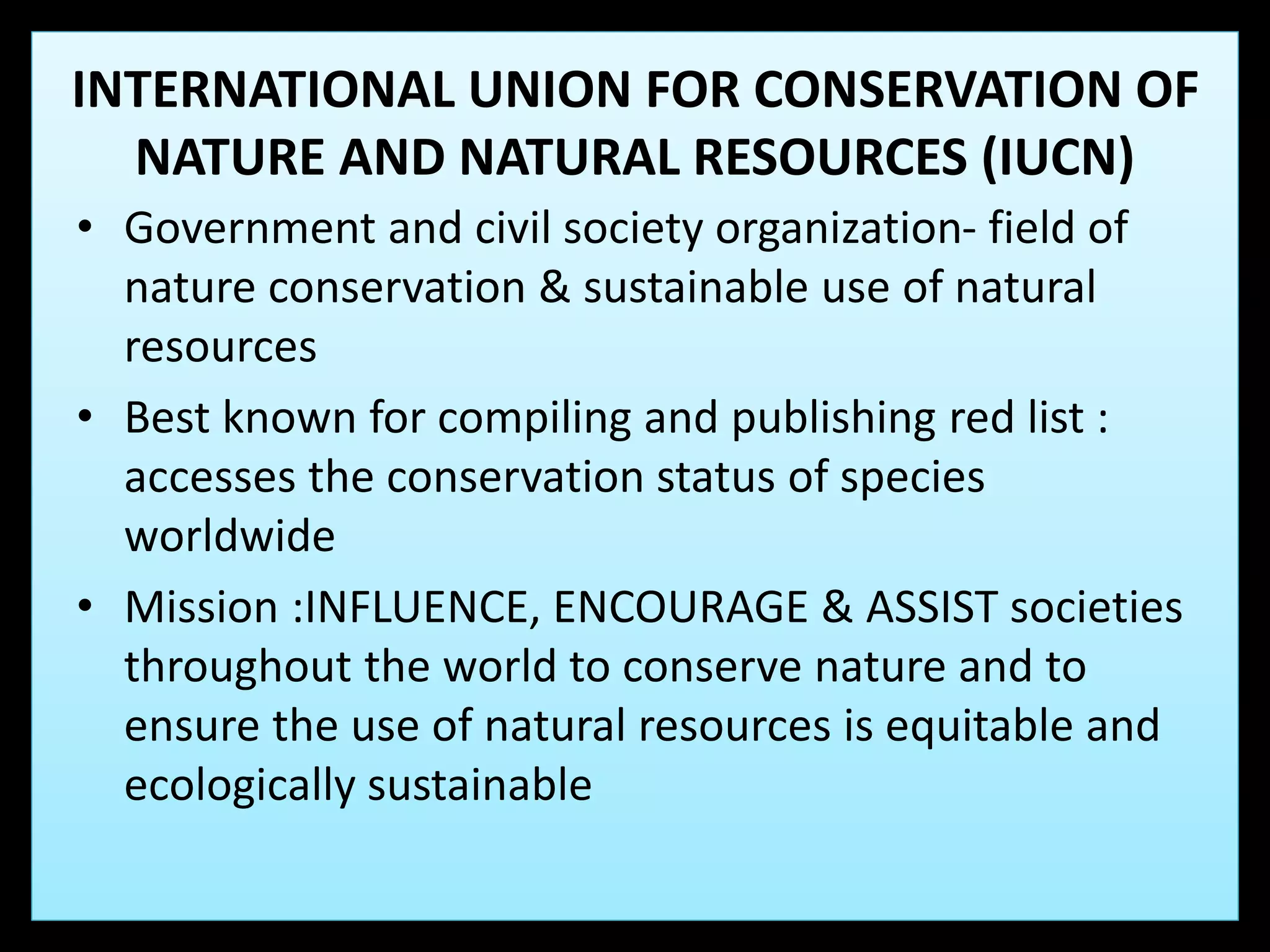 INTERNATIONAL UNION FOR CONSERVATION OF NATURE AND NATURAL RESOURCES (IUCN)

• Government and civil society organization- field of nature conservation & sustainable use of natural resources

• Best known for compiling and publishing red list : accesses the conservation status of species worldwide

• Mission :INFLUENCE, ENCOURAGE & ASSIST societies throughout the world to conserve nature and to ensure the use of natural resources is equitable and ecologically sustainable